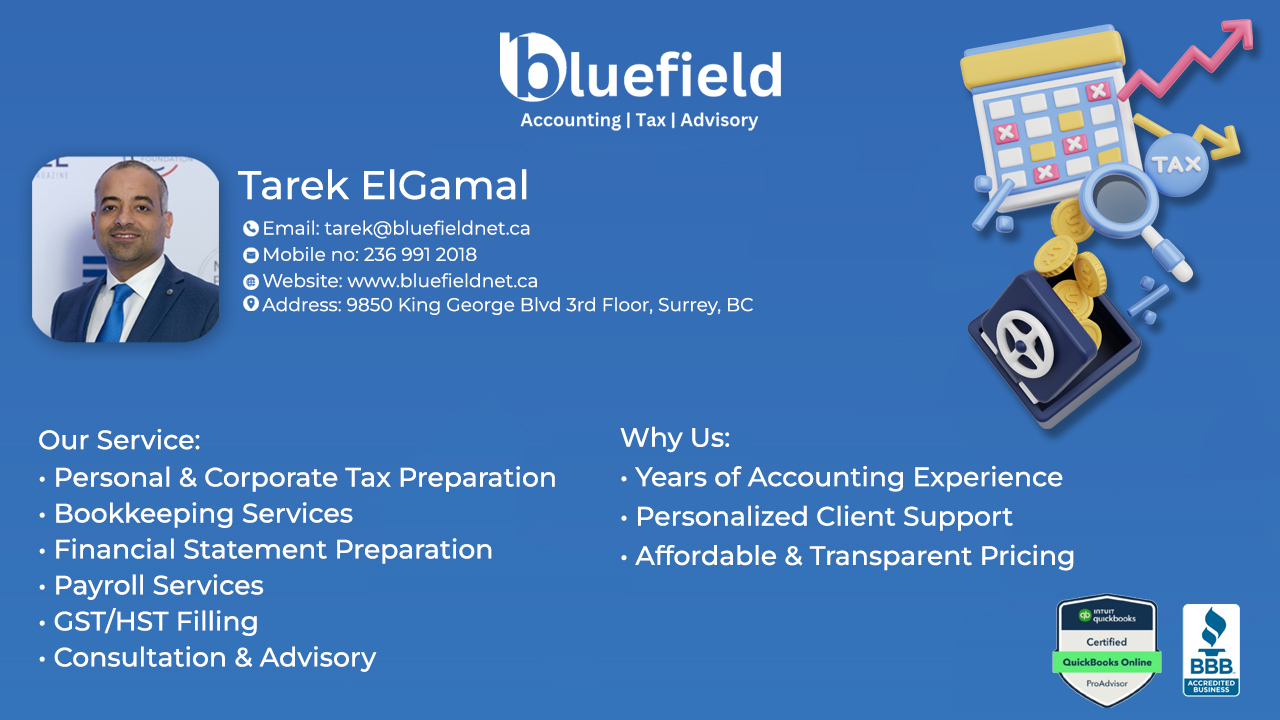 bluefield
Accounting | Tax | Advisory

Tarek ElGamal
Email: tarek@bluefieldnet.ca
Mobile no: 236 991 2018
Website: www.bluefieldnet.ca
Address: 9850 King George Blvd 3rd Floor, Surrey, BC

TAX

Our Service:
• Personal & Corporate Tax Preparation
• Bookkeeping Services
• Financial Statement Preparation
• Payroll Services
• GST/HST Filling
• Consultation & Advisory

Why Us:
• Years of Accounting Experience
• Personalized Client Support
• Affordable & Transparent Pricing

INTUIT quickbooks
Certified
QuickBooks Online
ProAdvisor

BBB
ACCREDITED BUSINESS